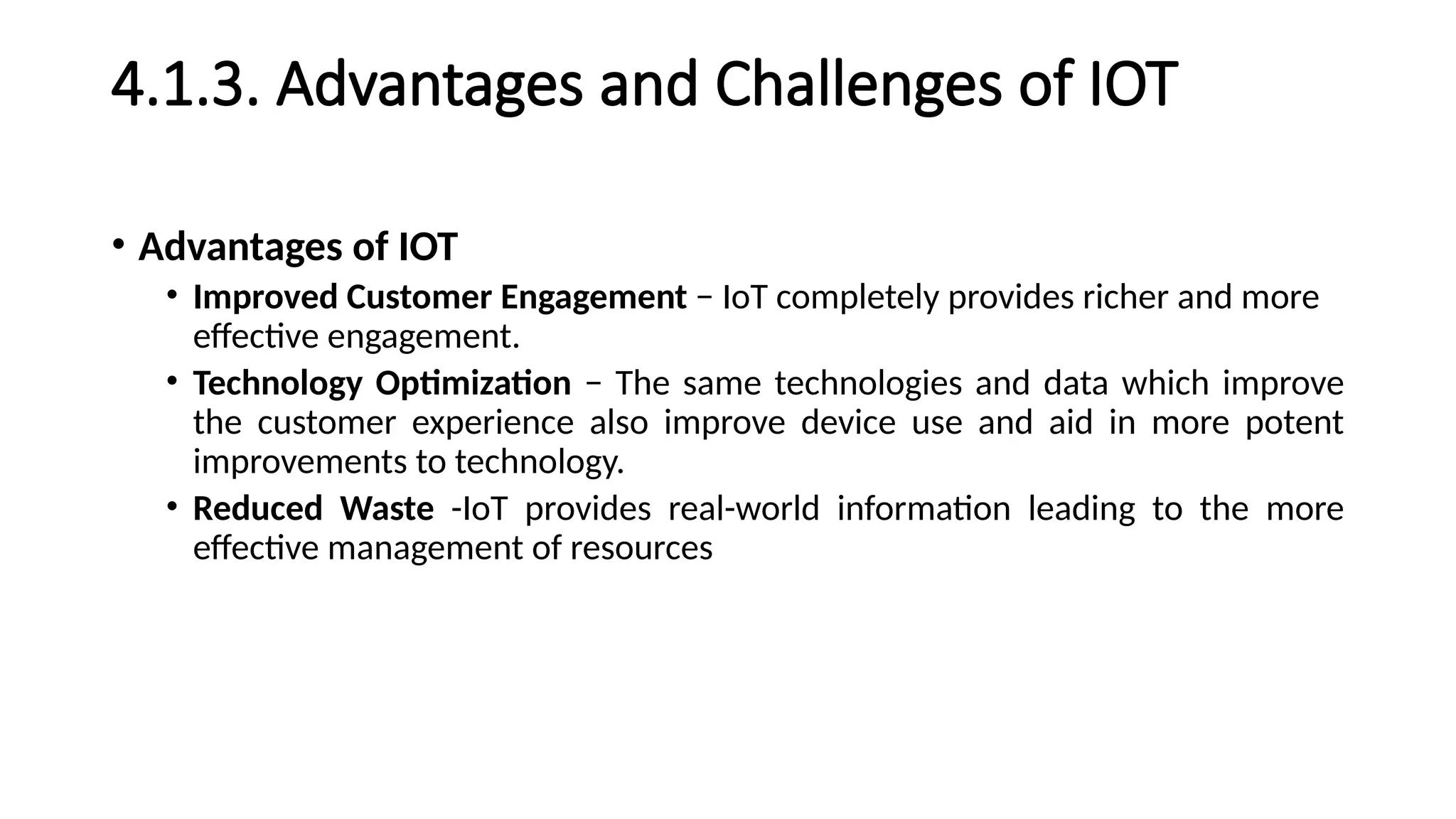 4.1.3. Advantages and Challenges of IOT

• Advantages of IOT
  • Improved Customer Engagement − IoT completely provides richer and more effective engagement.
  • Technology Optimization − The same technologies and data which improve the customer experience also improve device use and aid in more potent improvements to technology.
  • Reduced Waste -IoT provides real-world information leading to the more effective management of resources